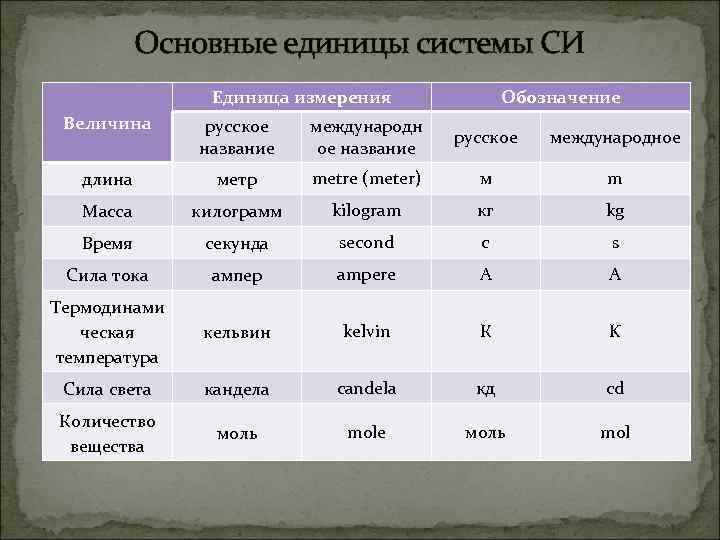 Основные единицы системы СИ

| Величина | Единица измерения | | Обозначение | |
|---|---|---|---|---|
| | русское название | международное название | русское | международное |
| длина | метр | metre (meter) | м | m |
| Масса | килограмм | kilogram | кг | kg |
| Время | секунда | second | с | s |
| Сила тока | ампер | ampere | А | A |
| Термодинамическая температура | кельвин | kelvin | К | K |
| Сила света | кандела | candela | кд | cd |
| Количество вещества | моль | mole | моль | mol |